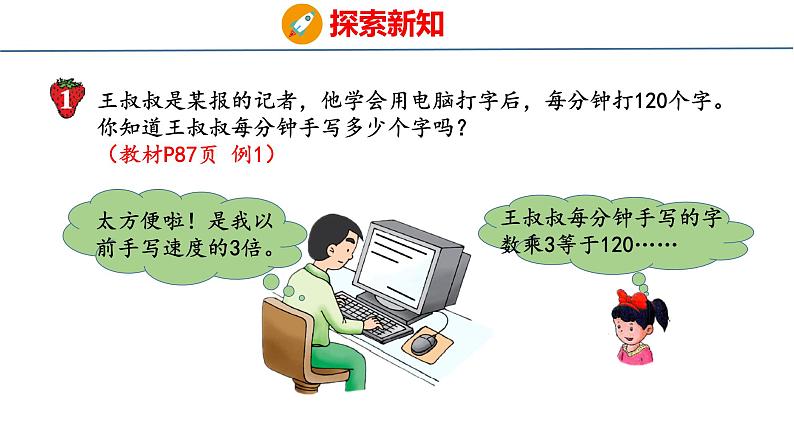 探索新知

1 王叔叔是某报的记者，他学会用电脑打字后，每分钟打120个字。你知道王叔叔每分钟手写多少个字吗？
（教材P87页 例1）

太方便啦！是我以前手写速度的3倍。

王叔叔每分钟手写的字数乘3等于120……